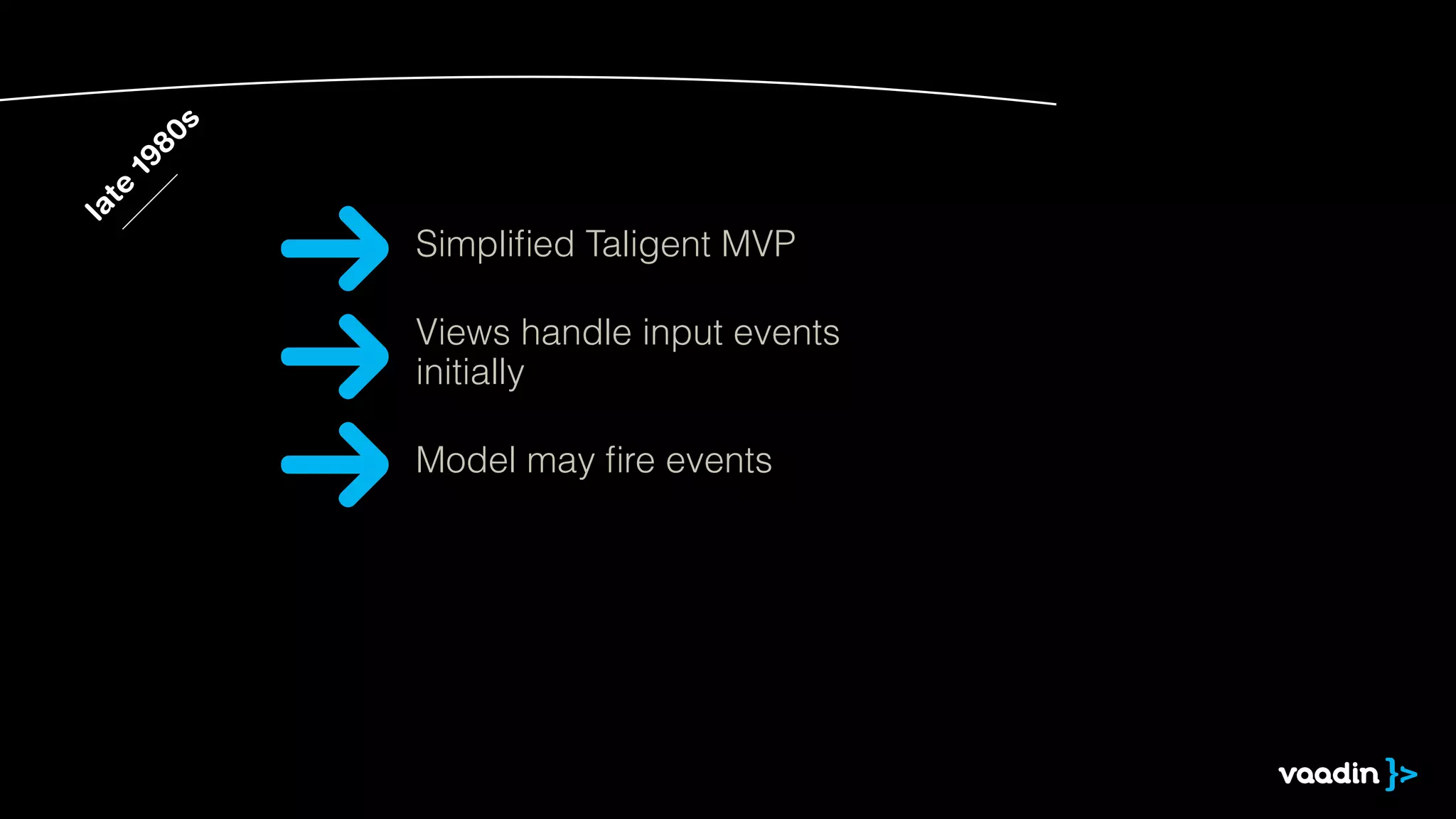 late 1980s

Simplified Taligent MVP

Views handle input events initially

Model may fire events

vaadin }>